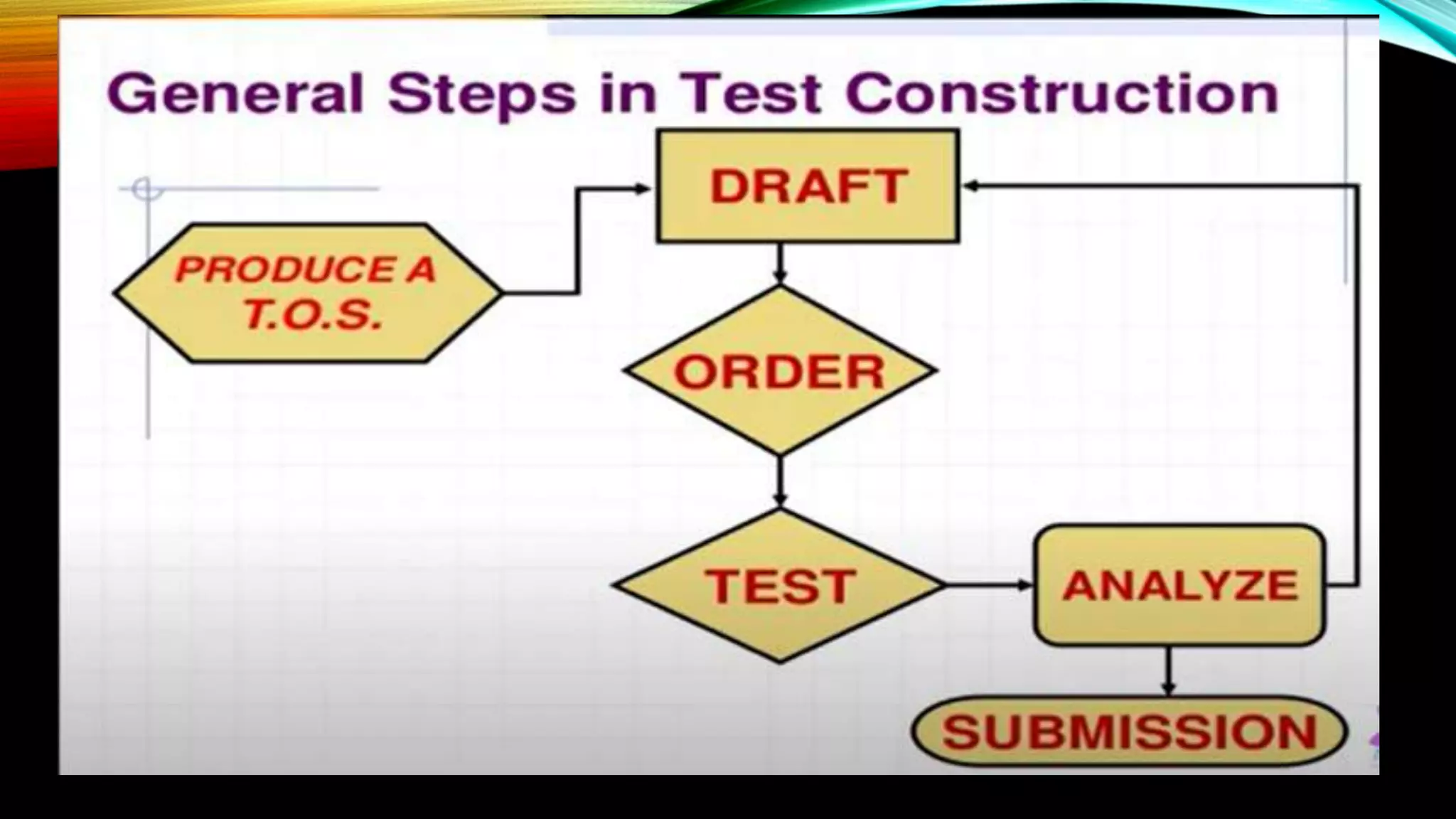 General Steps in Test Construction

PRODUCE A T.O.S.

DRAFT

ORDER

TEST

ANALYZE

SUBMISSION